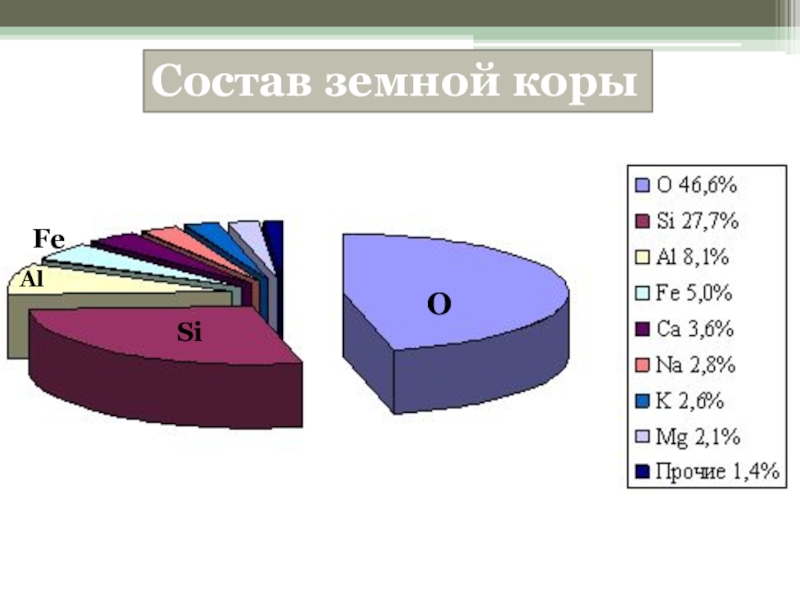 Состав земной коры

Fe
Al
Si
O

O 46,6%
Si 27,7%
Al 8,1%
Fe 5,0%
Ca 3,6%
Na 2,8%
K 2,6%
Mg 2,1%
Прочие 1,4%